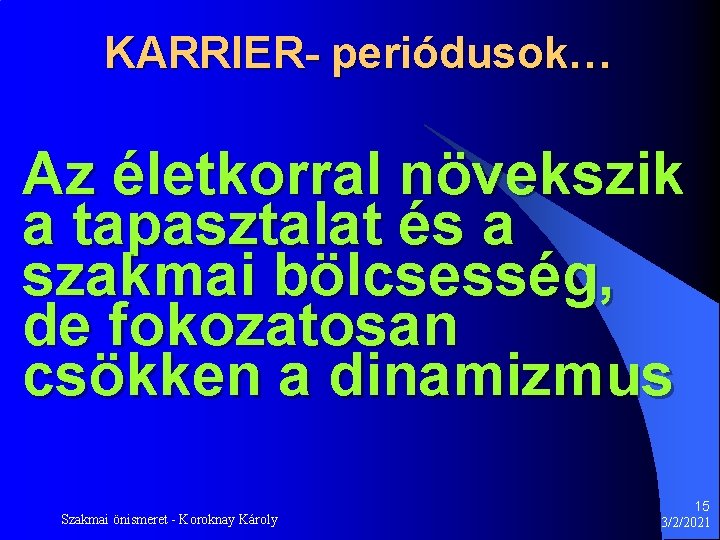 KARRIER- periódusok…

Az életkorral növekszik a tapasztalat és a szakmai bölcsesség, de fokozatosan csökken a dinamizmus

Szakmai önismeret - Koroknay Károly

15
3/2/2021